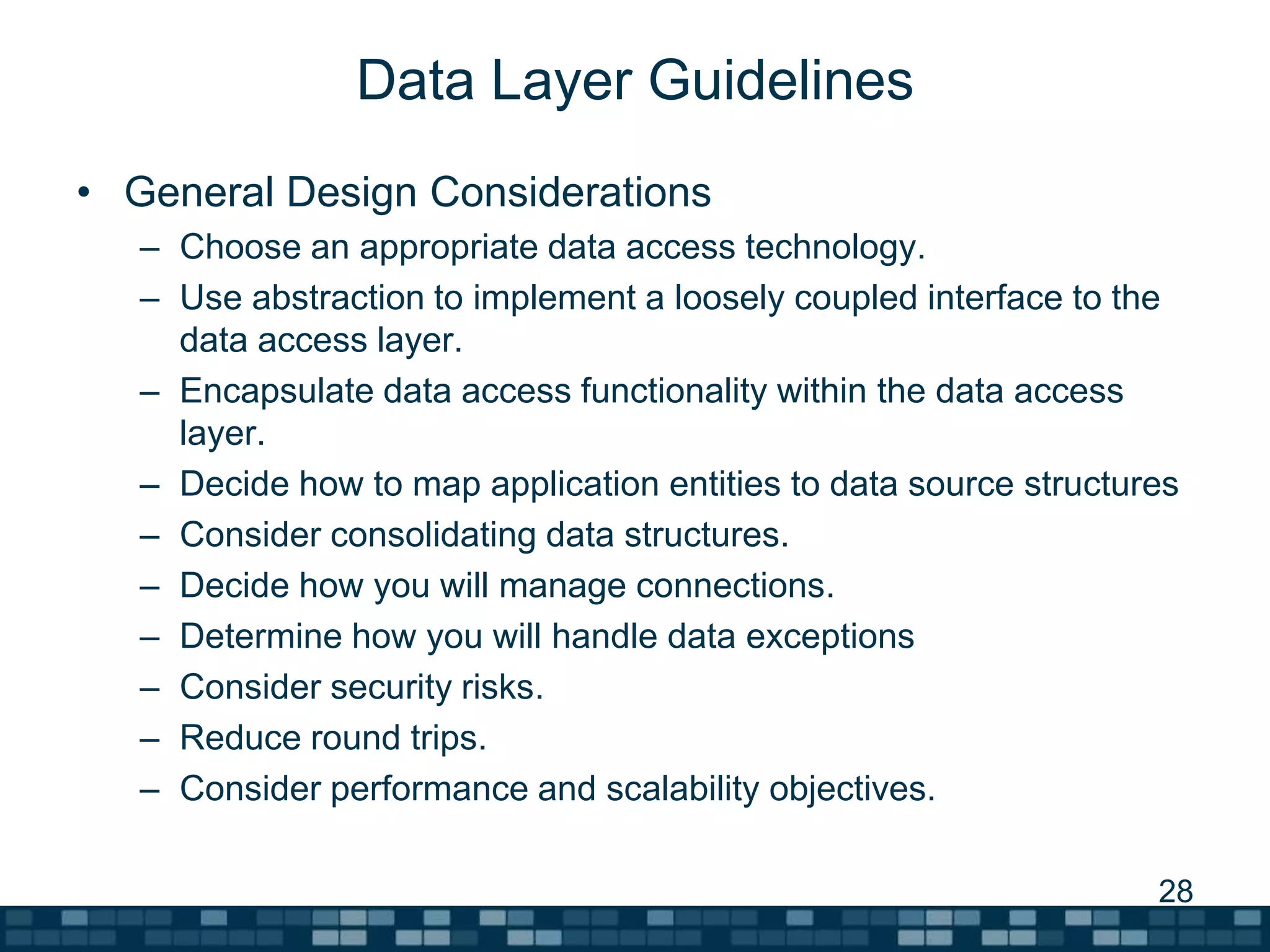 Data Layer Guidelines

• General Design Considerations
– Choose an appropriate data access technology.
– Use abstraction to implement a loosely coupled interface to the data access layer.
– Encapsulate data access functionality within the data access layer.
– Decide how to map application entities to data source structures
– Consider consolidating data structures.
– Decide how you will manage connections.
– Determine how you will handle data exceptions
– Consider security risks.
– Reduce round trips.
– Consider performance and scalability objectives.

28